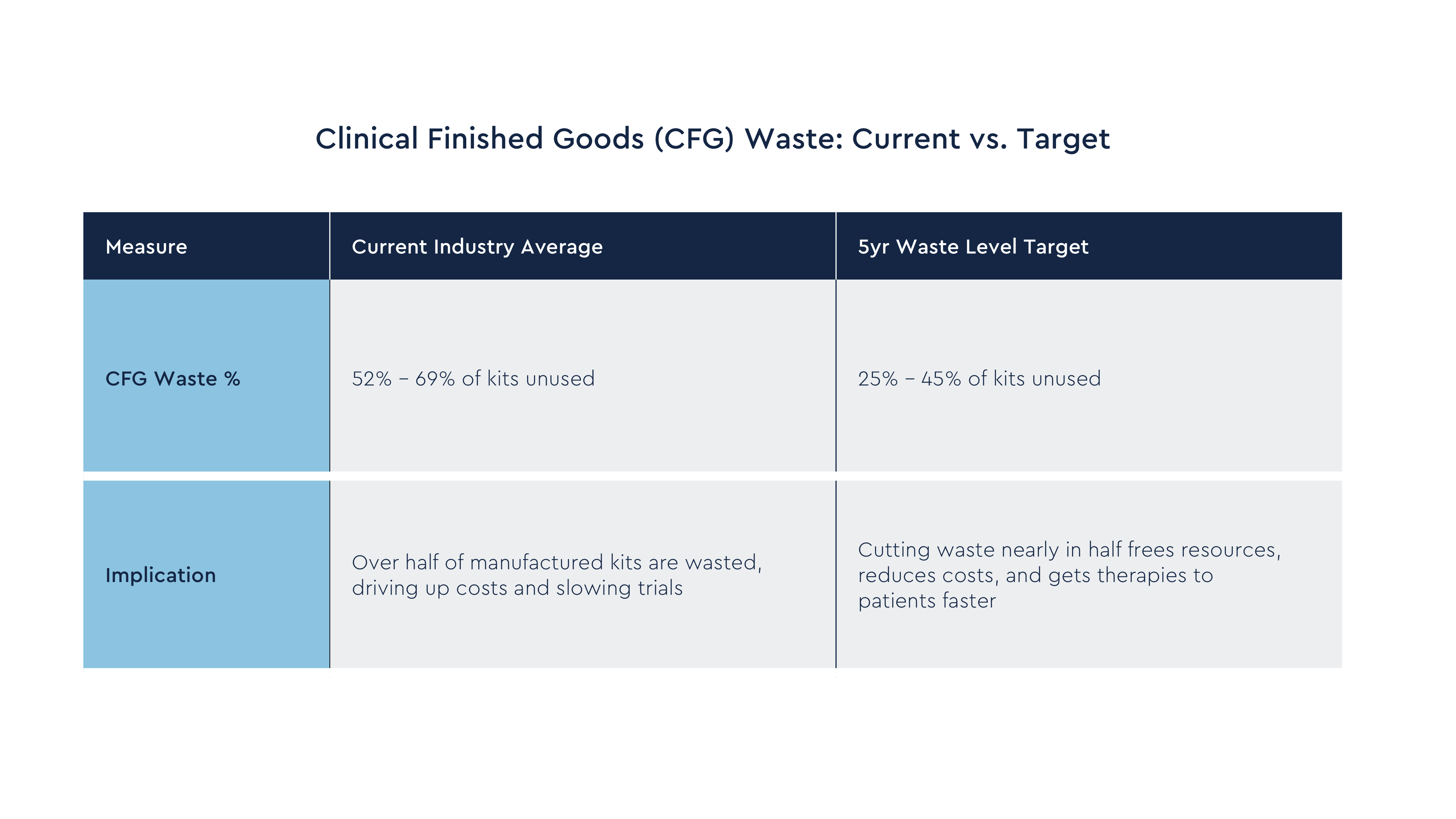 Clinical Finished Goods (CFG) Waste: Current vs. Target

| Measure | Current Industry Average | 5yr Waste Level Target |
|---|---|---|
| CFG Waste % | 52% – 69% of kits unused | 25% – 45% of kits unused |
| Implication | Over half of manufactured kits are wasted, driving up costs and slowing trials | Cutting waste nearly in half frees resources, reduces costs, and gets therapies to patients faster |